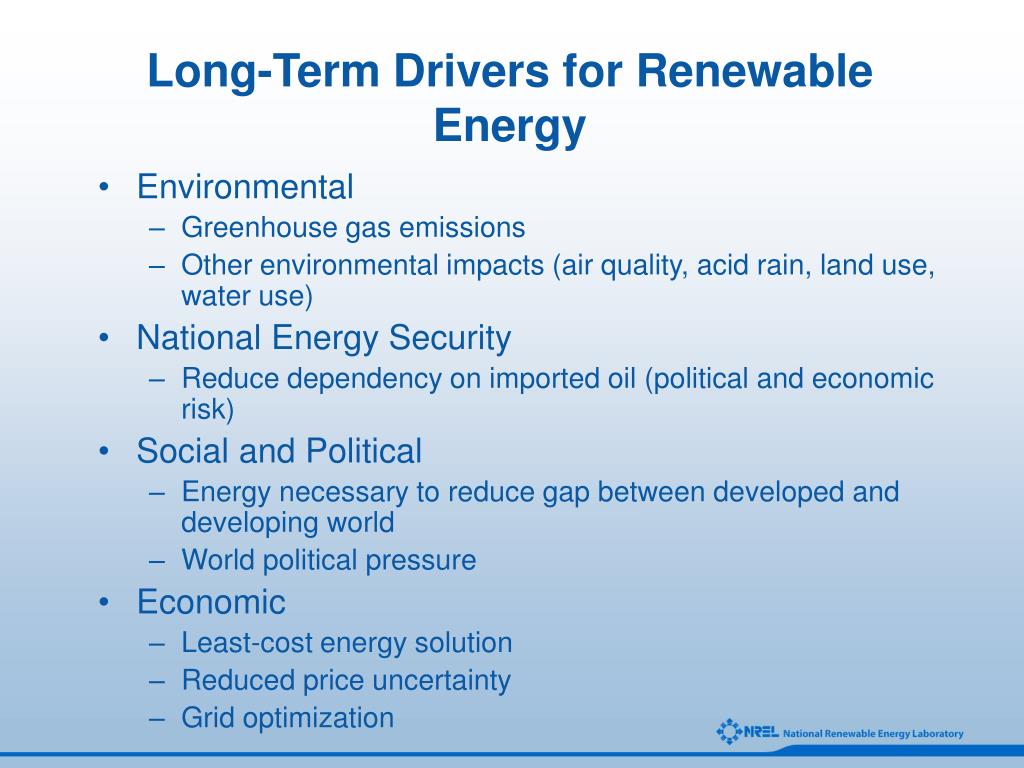 Long-Term Drivers for Renewable Energy

• Environmental
– Greenhouse gas emissions
– Other environmental impacts (air quality, acid rain, land use, water use)
• National Energy Security
– Reduce dependency on imported oil (political and economic risk)
• Social and Political
– Energy necessary to reduce gap between developed and developing world
– World political pressure
• Economic
– Least-cost energy solution
– Reduced price uncertainty
– Grid optimization

NREL National Renewable Energy Laboratory